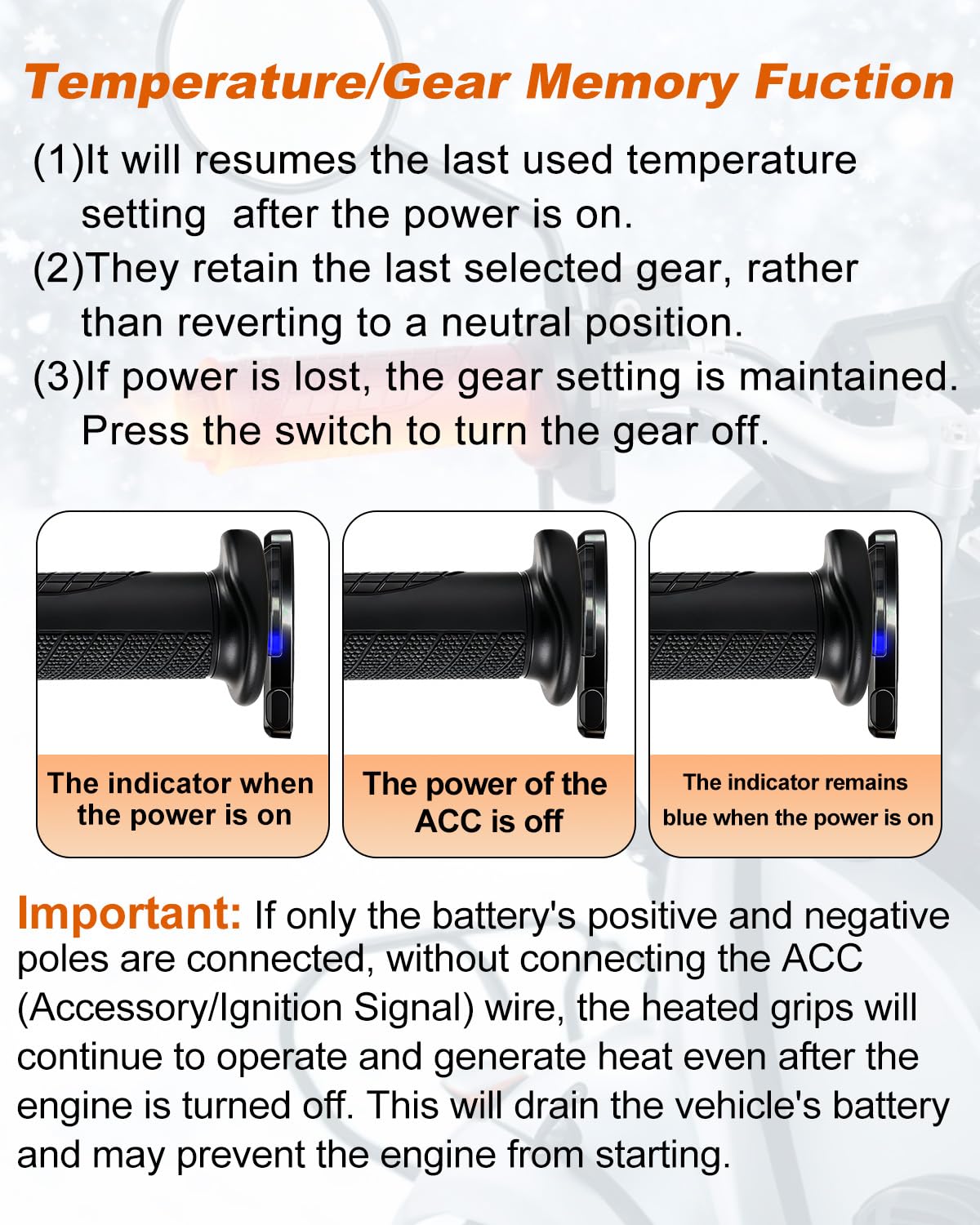 Temperature/Gear Memory Fuction

(1)It will resumes the last used temperature setting after the power is on.
(2)They retain the last selected gear, rather than reverting to a neutral position.
(3)If power is lost, the gear setting is maintained. Press the switch to turn the gear off.

The indicator when the power is on

The power of the ACC is off

The indicator remains blue when the power is on

Important: If only the battery's positive and negative poles are connected, without connecting the ACC (Accessory/Ignition Signal) wire, the heated grips will continue to operate and generate heat even after the engine is turned off. This will drain the vehicle's battery and may prevent the engine from starting.